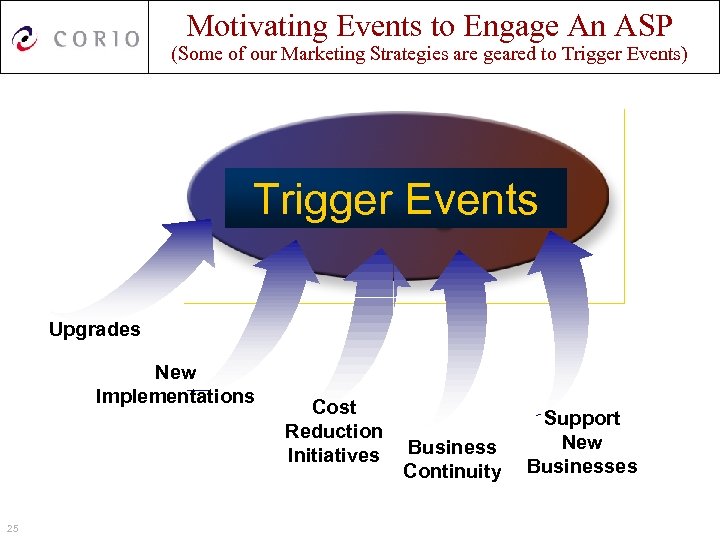 CORIO

Motivating Events to Engage An ASP
(Some of our Marketing Strategies are geared to Trigger Events)

Trigger Events

Upgrades

New Implementations

Cost Reduction Initiatives

Business Continuity

Support New Businesses

25